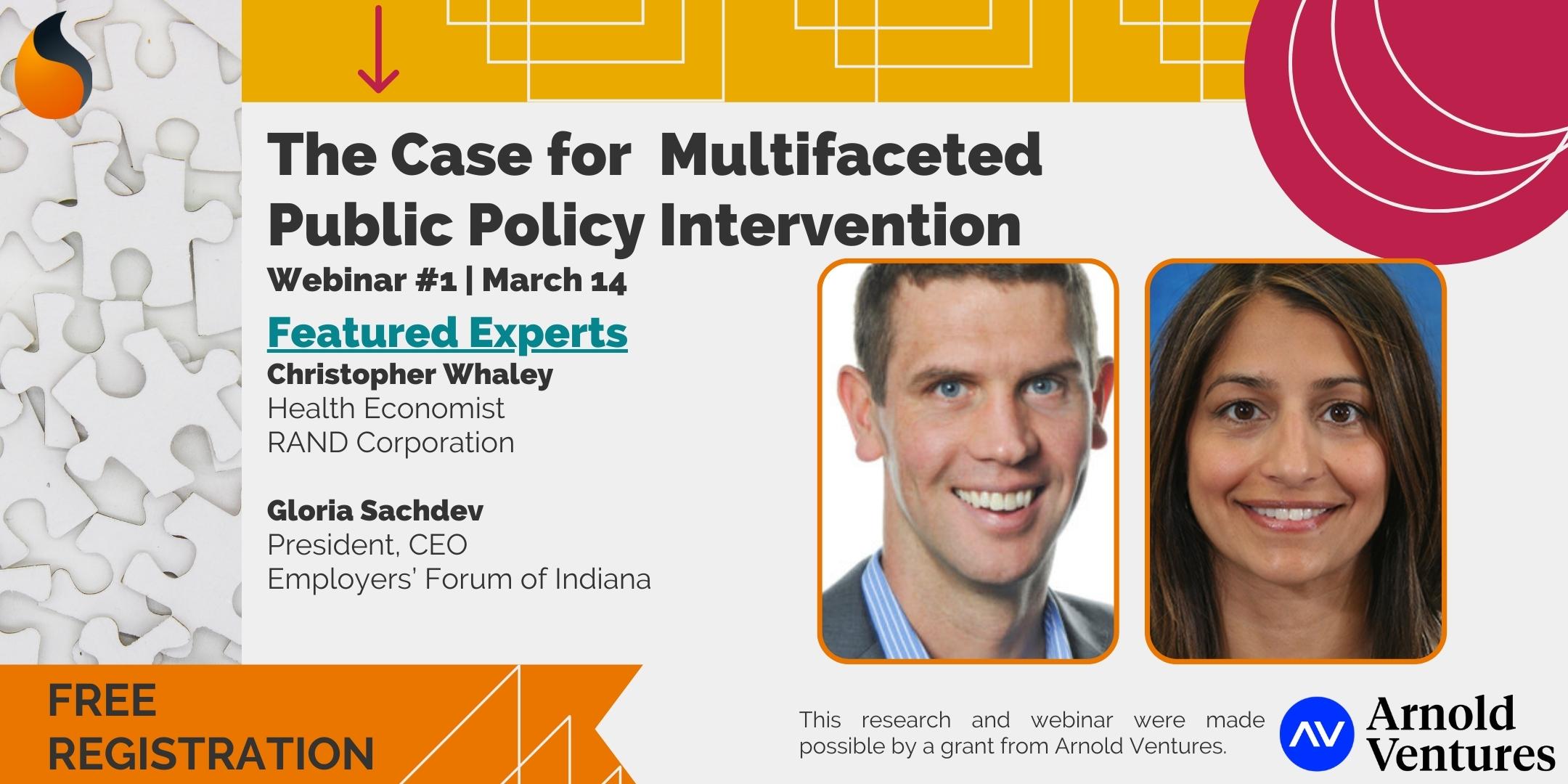 The Case for Multifaceted Public Policy Intervention

Webinar #1 | March 14

Featured Experts

Christopher Whaley
Health Economist
RAND Corporation

Gloria Sachdev
President, CEO
Employers' Forum of Indiana

FREE REGISTRATION

This research and webinar were made possible by a grant from Arnold Ventures.

AV Arnold Ventures